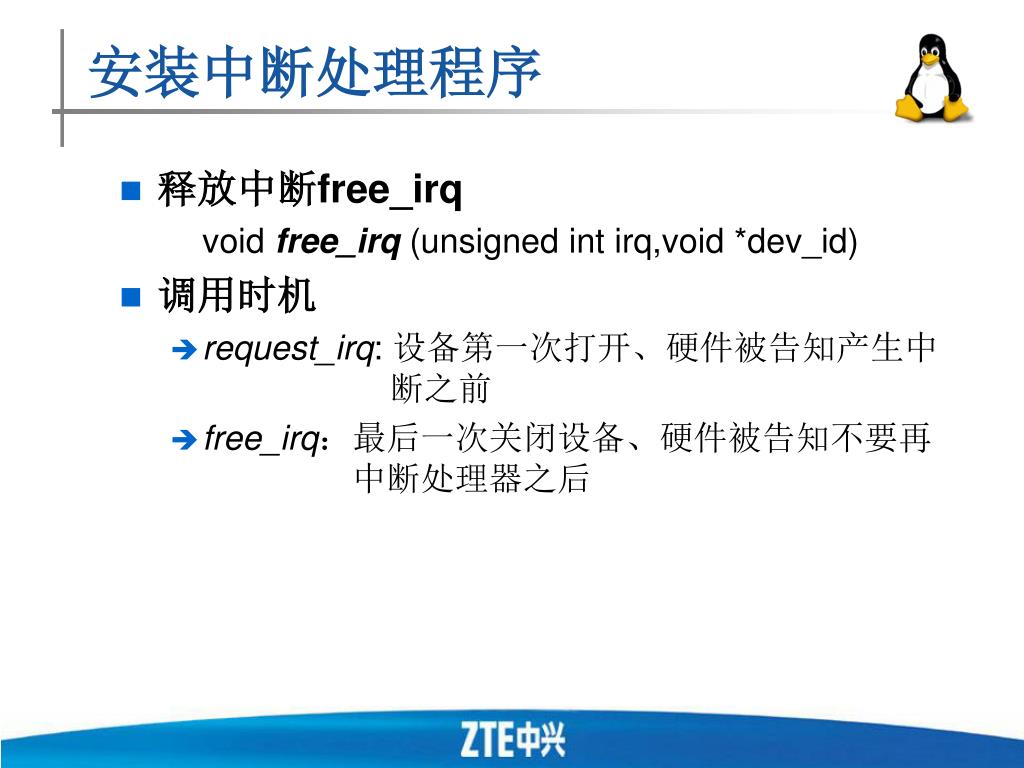 安装中断处理程序

释放中断free_irq

void free_irq (unsigned int irq,void *dev_id)

调用时机

request_irq: 设备第一次打开、硬件被告知产生中断之前

free_irq：最后一次关闭设备、硬件被告知不要再中断处理器之后

ZTE中兴